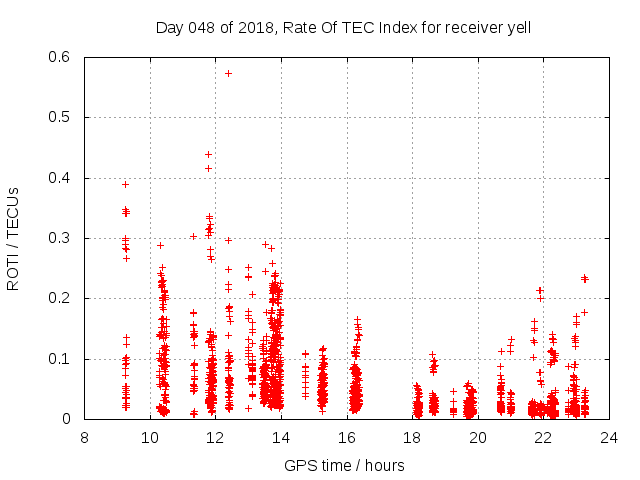 Day 048 of 2018, Rate Of TEC Index for receiver yell

ROTI / TECUs

0.6
0.5
0.4
0.3
0.2
0.1
0

8 10 12 14 16 18 20 22 24

GPS time / hours